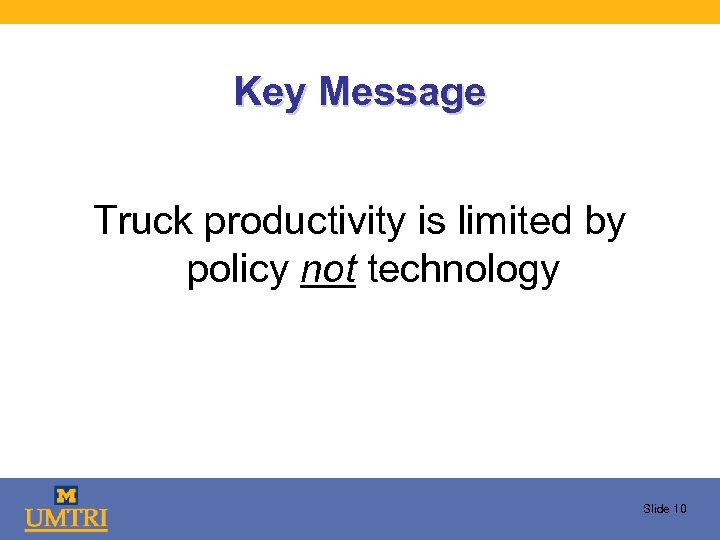 Key Message

Truck productivity is limited by policy not technology

M
UMTRI

Slide 10